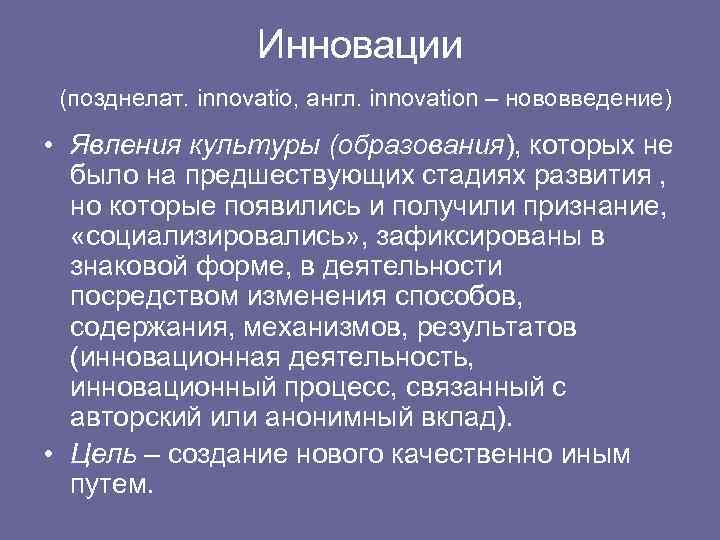 Инновации

(позднелат. innovatio, англ. innovation – нововведение)

• Явления культуры (образования), которых не было на предшествующих стадиях развития , но которые появились и получили признание, «социализировались», зафиксированы в знаковой форме, в деятельности посредством изменения способов, содержания, механизмов, результатов (инновационная деятельность, инновационный процесс, связанный с авторский или анонимный вклад).

• Цель – создание нового качественно иным путем.